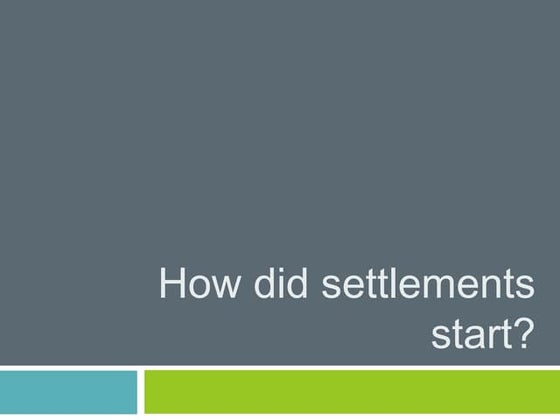 How did settlements start?